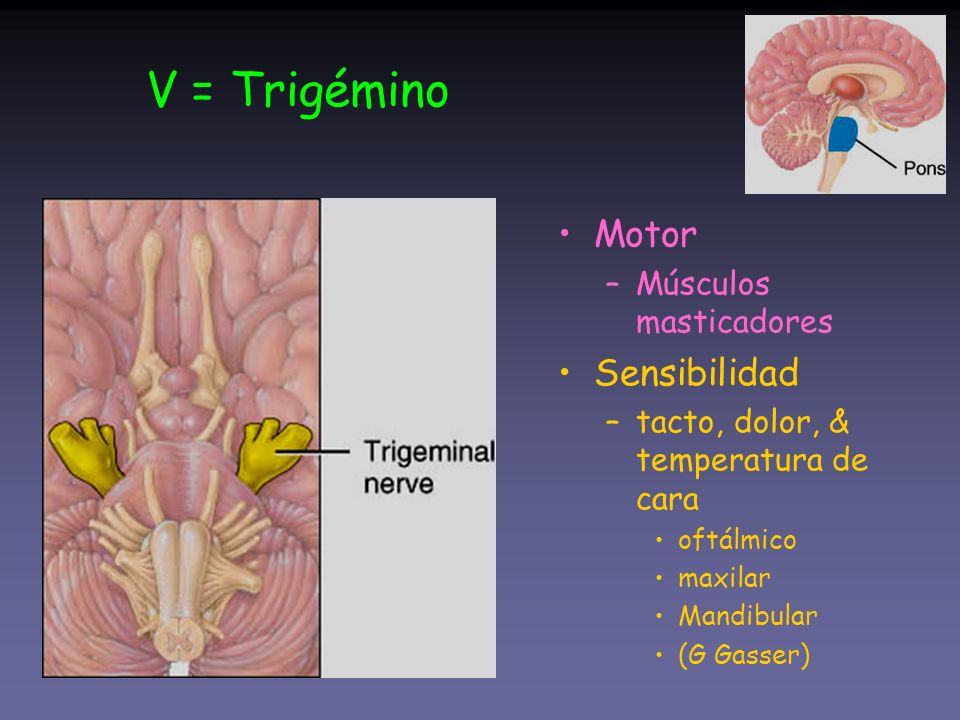 V = Trigémino

Pons

Trigeminal nerve

• Motor
– Músculos masticadores
• Sensibilidad
– tacto, dolor, & temperatura de cara
• oftálmico
• maxilar
• Mandibular
• (G Gasser)